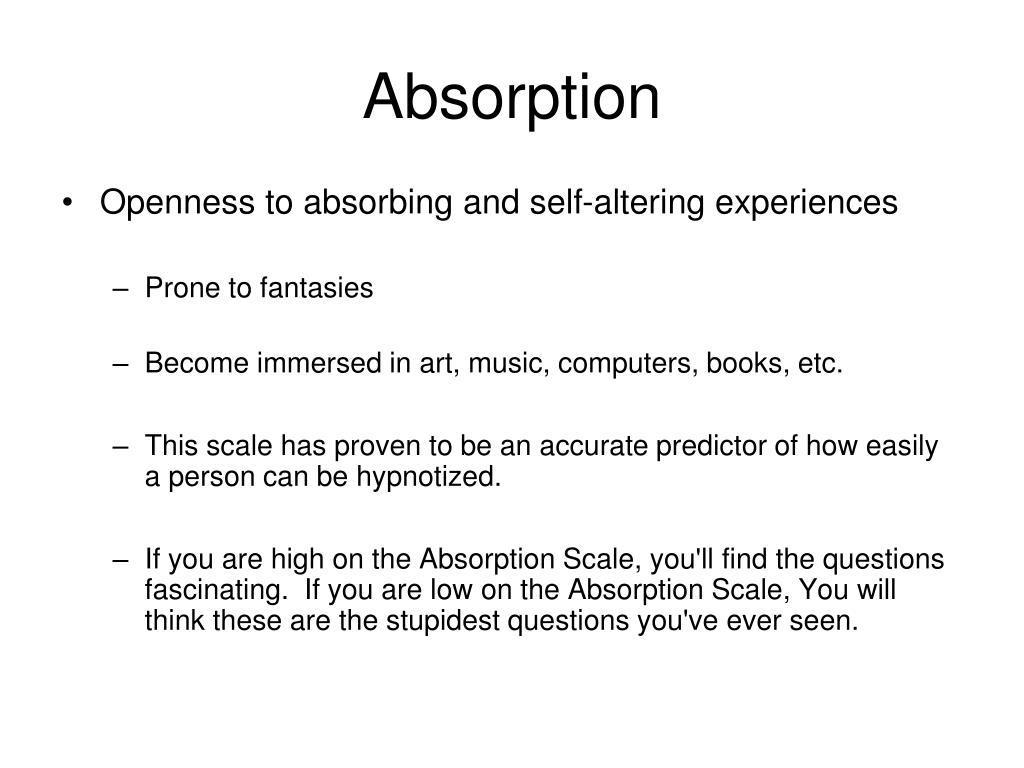 Absorption

• Openness to absorbing and self-altering experiences

– Prone to fantasies

– Become immersed in art, music, computers, books, etc.

– This scale has proven to be an accurate predictor of how easily a person can be hypnotized.

– If you are high on the Absorption Scale, you'll find the questions fascinating.  If you are low on the Absorption Scale, You will think these are the stupidest questions you've ever seen.